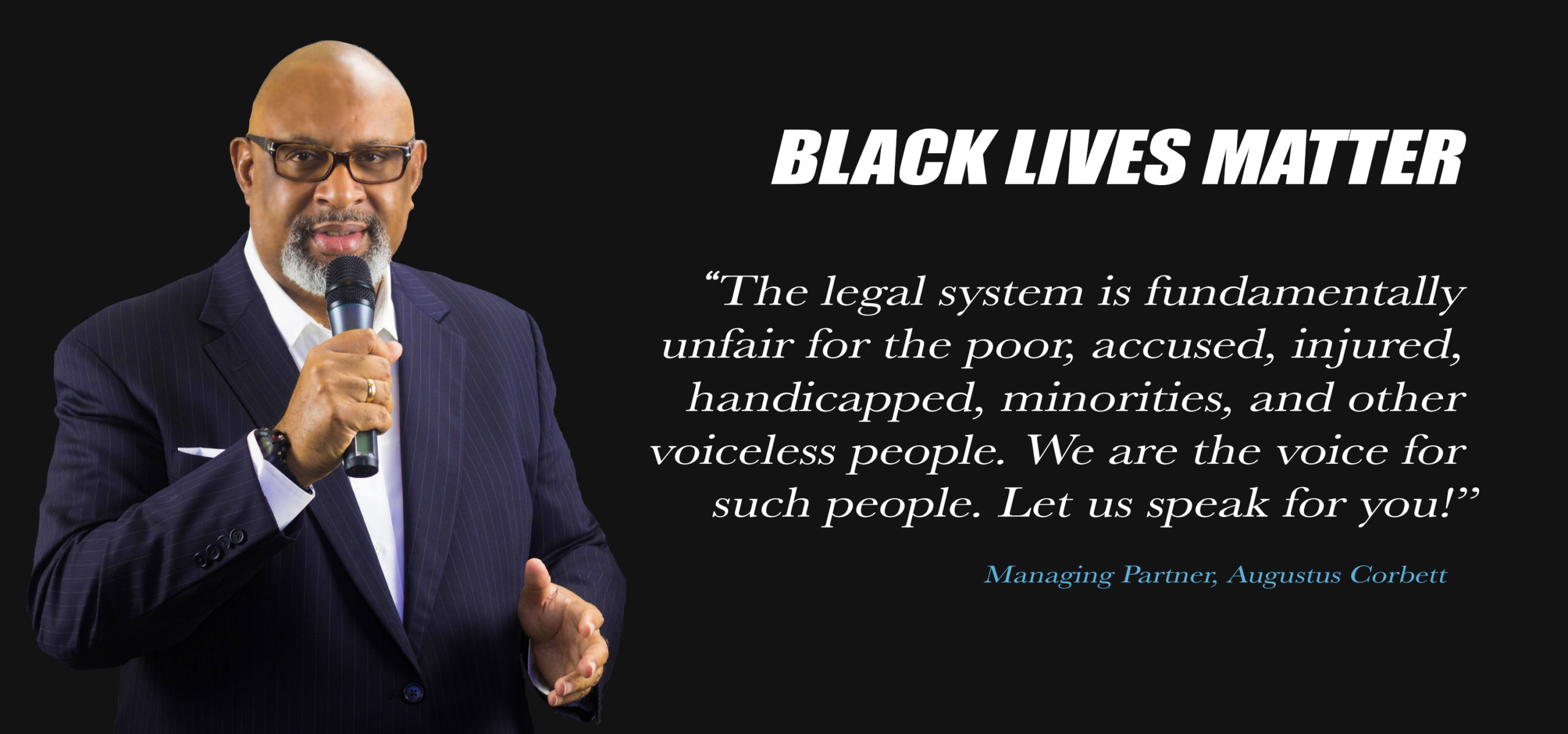 BLACK LIVES MATTER

“The legal system is fundamentally unfair for the poor, accused, injured, handicapped, minorities, and other voiceless people. We are the voice for such people. Let us speak for you!”

Managing Partner, Augustus Corbett